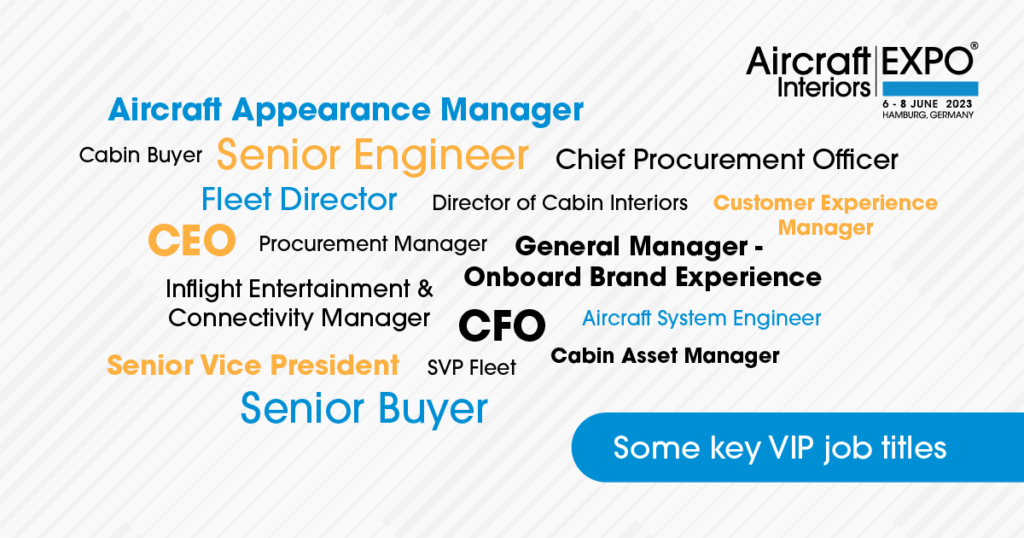 Aircraft Interiors EXPO®
6 - 8 JUNE 2023
HAMBURG, GERMANY

Aircraft Appearance Manager

Cabin Buyer Senior Engineer Chief Procurement Officer

Fleet Director Director of Cabin Interiors Customer Experience Manager

CEO Procurement Manager General Manager - Onboard Brand Experience

Inflight Entertainment & Connectivity Manager CFO Aircraft System Engineer

Senior Vice President SVP Fleet Cabin Asset Manager

Senior Buyer

Some key VIP job titles